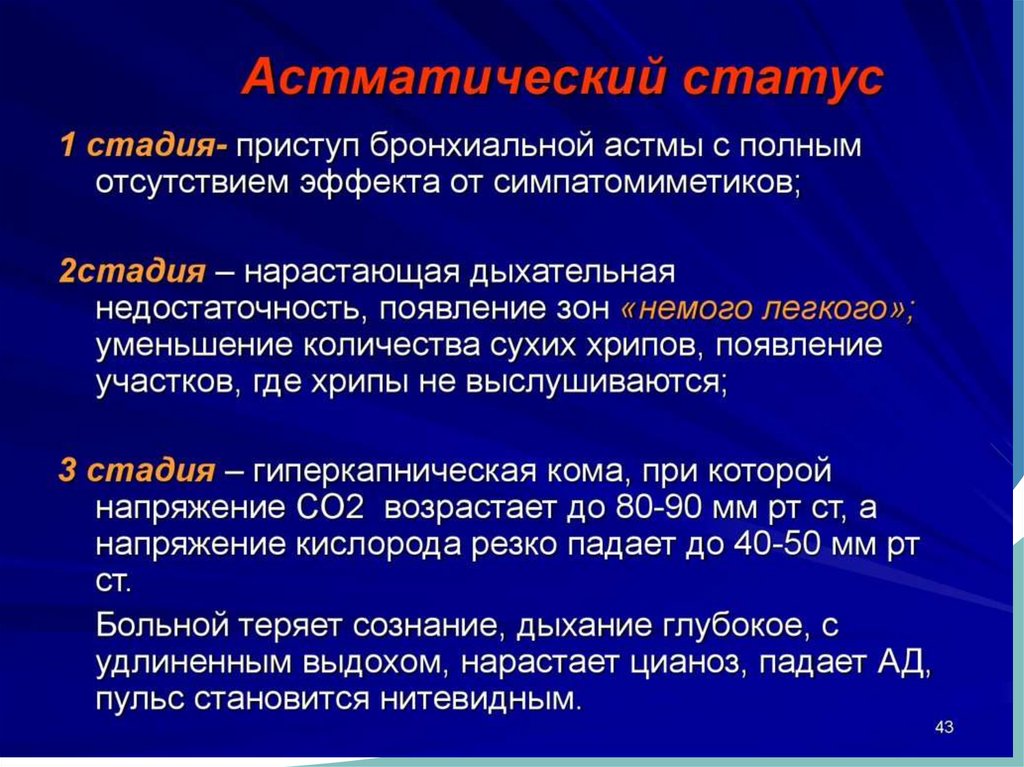 Астматический статус

1 стадия- приступ бронхиальной астмы с полным отсутствием эффекта от симпатомиметиков;

2стадия – нарастающая дыхательная недостаточность, появление зон «немого легкого»; уменьшение количества сухих хрипов, появление участков, где хрипы не выслушиваются;

3 стадия – гиперкапническая кома, при которой напряжение СО2 возрастает до 80-90 мм рт ст, а напряжение кислорода резко падает до 40-50 мм рт ст.

Больной теряет сознание, дыхание глубокое, с удлиненным выдохом, нарастает цианоз, падает АД, пульс становится нитевидным.

43